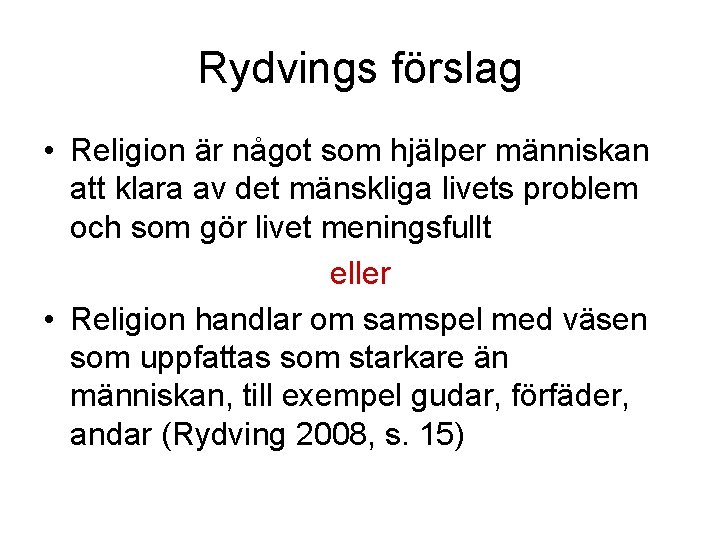 Rydvings förslag

• Religion är något som hjälper människan att klara av det mänskliga livets problem och som gör livet meningsfullt

eller

• Religion handlar om samspel med väsen som uppfattas som starkare än människan, till exempel gudar, förfäder, andar (Rydving 2008, s. 15)